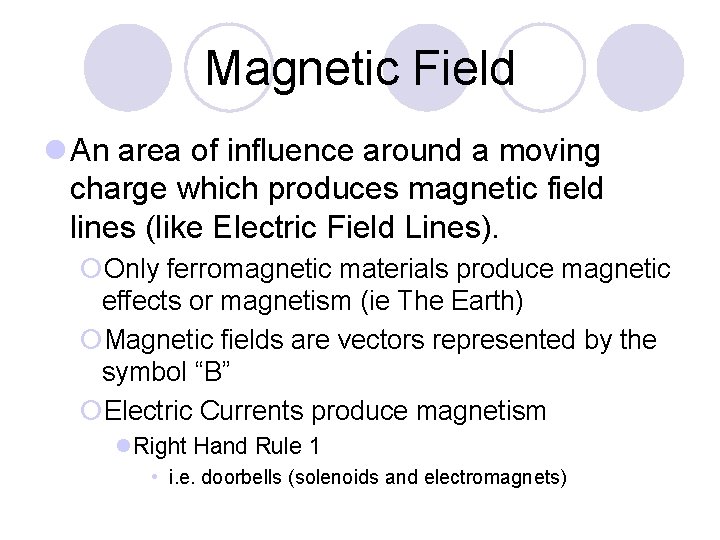 Magnetic Field

An area of influence around a moving charge which produces magnetic field lines (like Electric Field Lines).

Only ferromagnetic materials produce magnetic effects or magnetism (ie The Earth)

Magnetic fields are vectors represented by the symbol “B”

Electric Currents produce magnetism

Right Hand Rule 1

i.e. doorbells (solenoids and electromagnets)